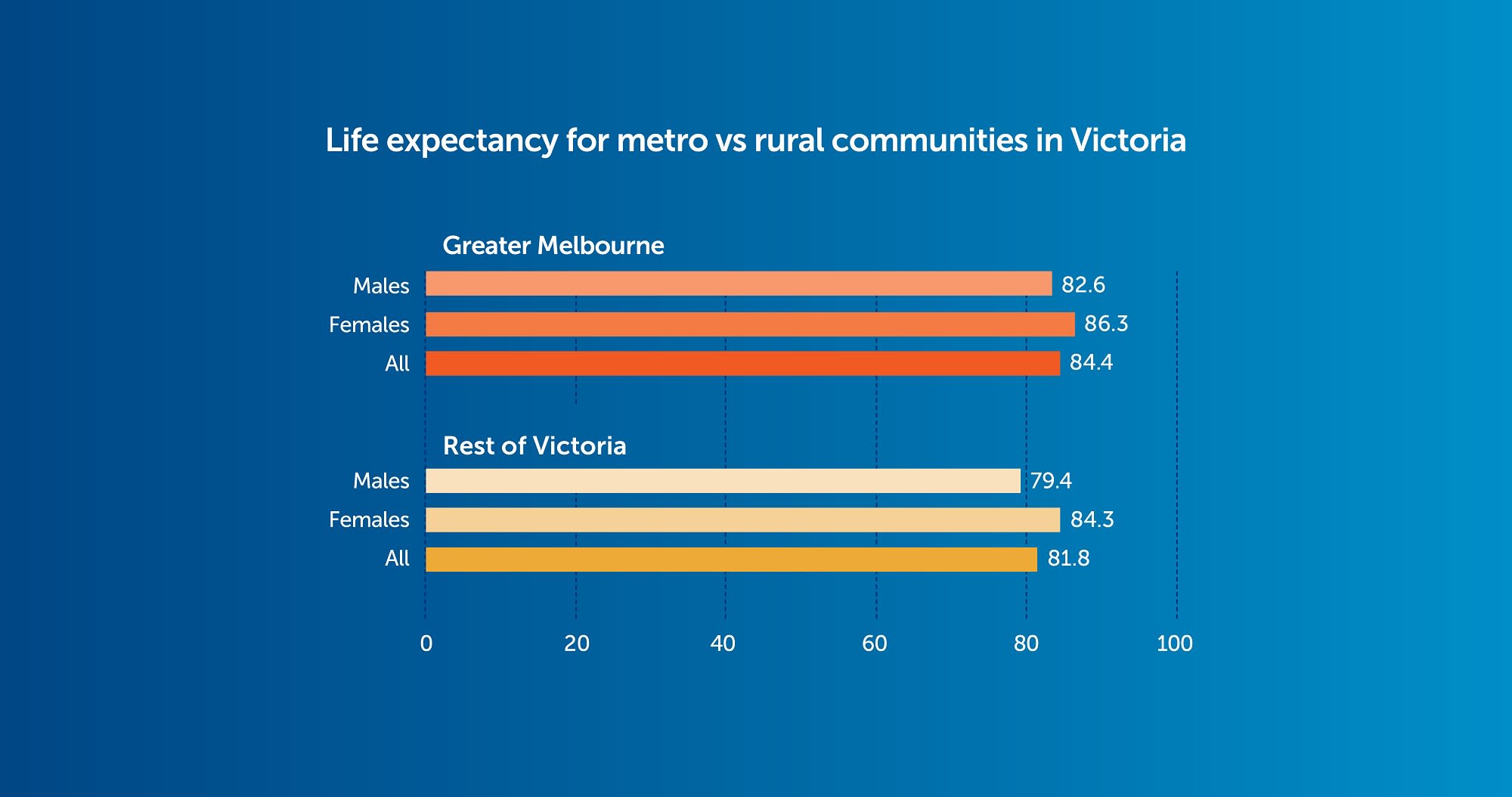 Life expectancy for metro vs rural communities in Victoria

Greater Melbourne

Males 82.6

Females 86.3

All 84.4

Rest of Victoria

Males 79.4

Females 84.3

All 81.8

0 20 40 60 80 100